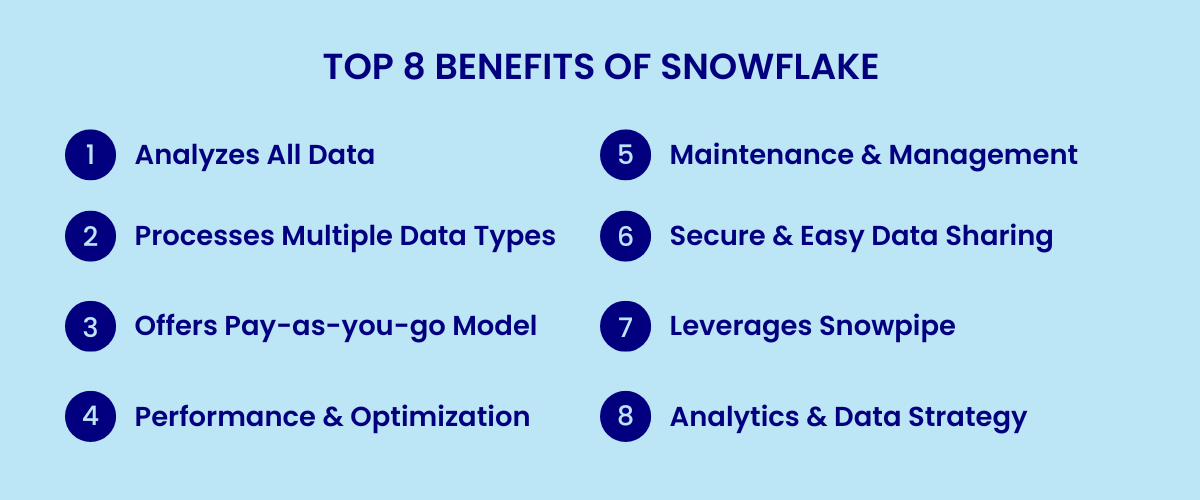 TOP 8 BENEFITS OF SNOWFLAKE

1 Analyzes All Data

2 Processes Multiple Data Types

3 Offers Pay-as-you-go Model

4 Performance & Optimization

5 Maintenance & Management

6 Secure & Easy Data Sharing

7 Leverages Snowpipe

8 Analytics & Data Strategy